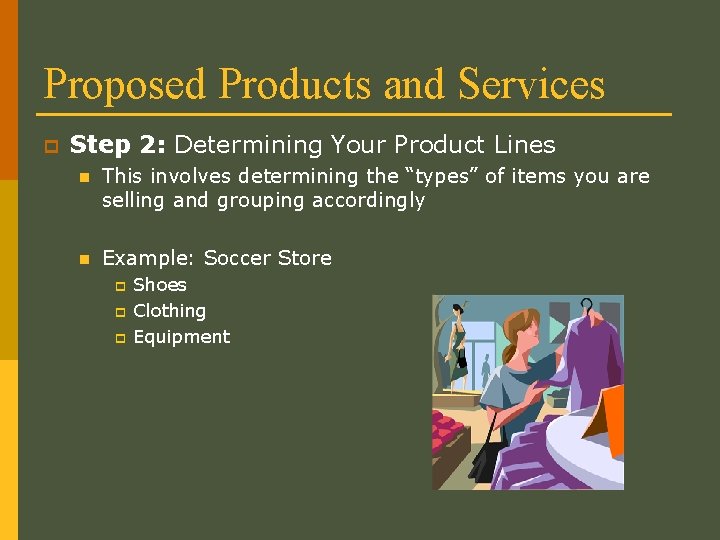 Proposed Products and Services

Step 2: Determining Your Product Lines

This involves determining the “types” of items you are selling and grouping accordingly

Example: Soccer Store

Shoes

Clothing

Equipment